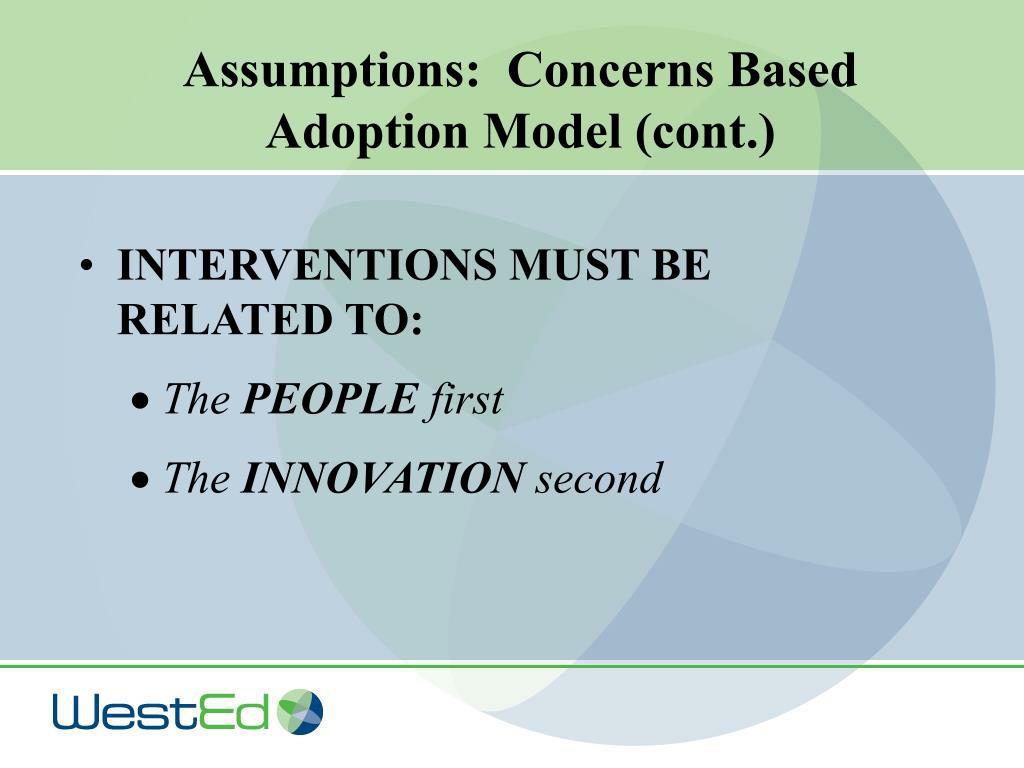 Assumptions: Concerns Based Adoption Model (cont.)

• INTERVENTIONS MUST BE RELATED TO:

• The PEOPLE first

• The INNOVATION second

WestEd